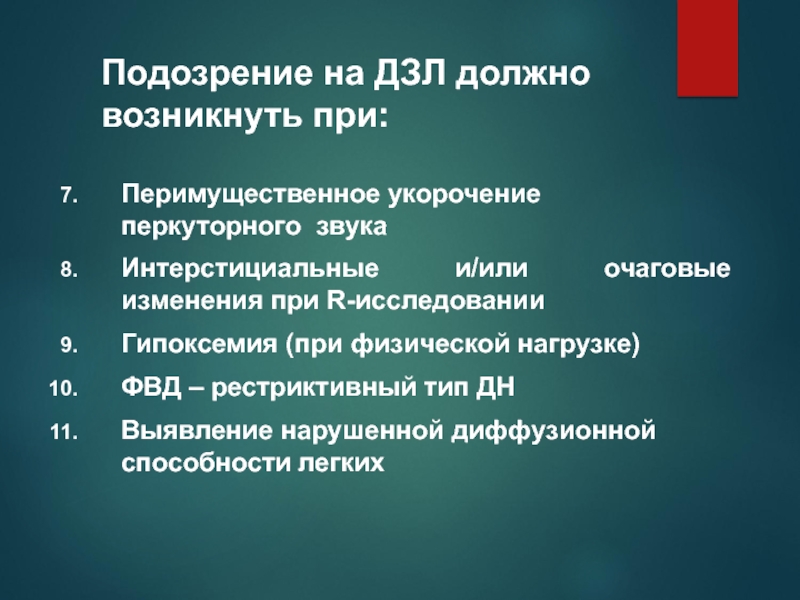 Подозрение на ДЗЛ должно возникнуть при:

7. Перимущественное укорочение перкуторного звука

8. Интерстициальные и/или очаговые изменения при R-исследовании

9. Гипоксемия (при физической нагрузке)

10. ФВД – рестриктивный тип ДН

11. Выявление нарушенной диффузионной способности легких